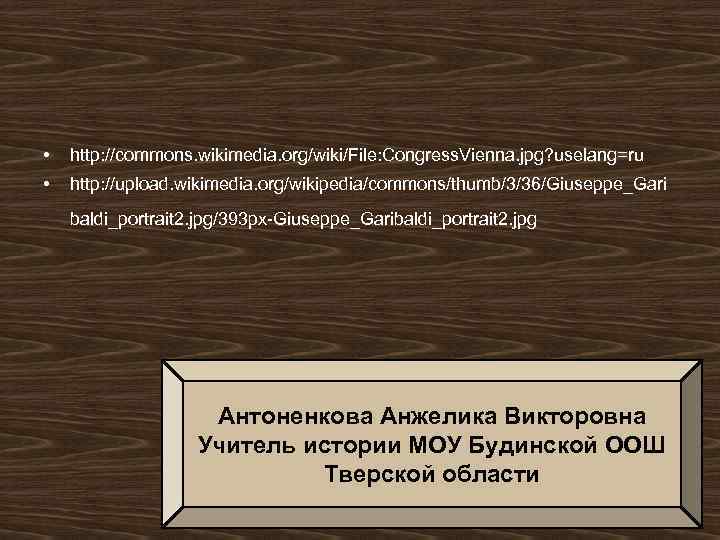 • http://commons.wikimedia.org/wiki/File:CongressVienna.jpg?uselang=ru
• http://upload.wikimedia.org/wikipedia/commons/thumb/3/36/Giuseppe_Garibaldi_portrait2.jpg/393px-Giuseppe_Garibaldi_portrait2.jpg

Антоненкова Анжелика Викторовна
Учитель истории МОУ Будинской ООШ
Тверской области